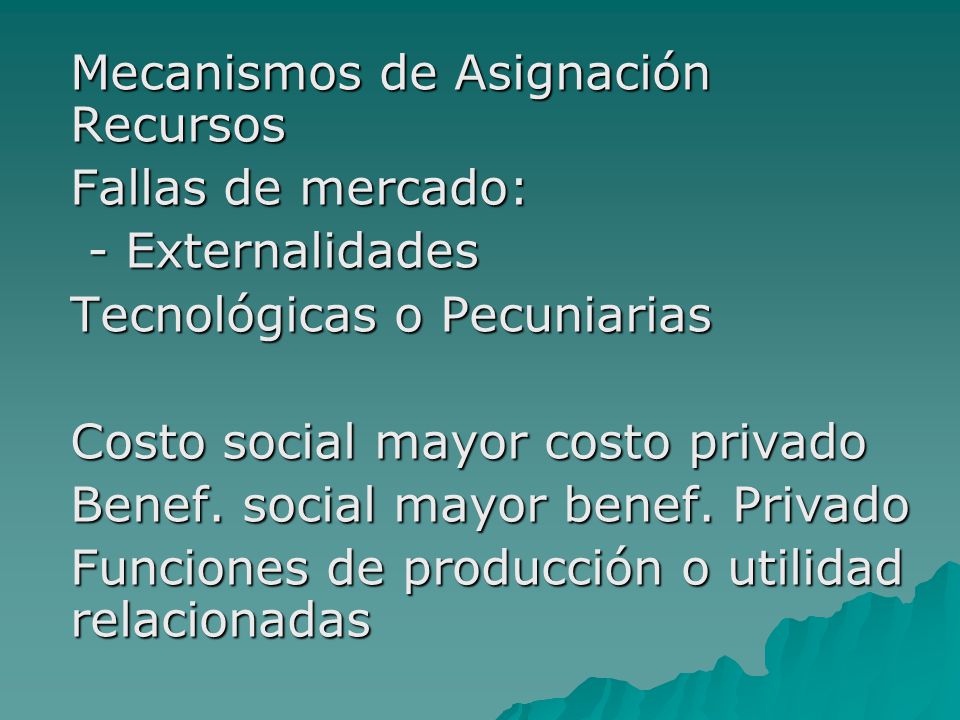 Mecanismos de Asignación Recursos

Fallas de mercado:

- Externalidades

Tecnológicas o Pecuniarias

Costo social mayor costo privado

Benef. social mayor benef. Privado

Funciones de producción o utilidad relacionadas